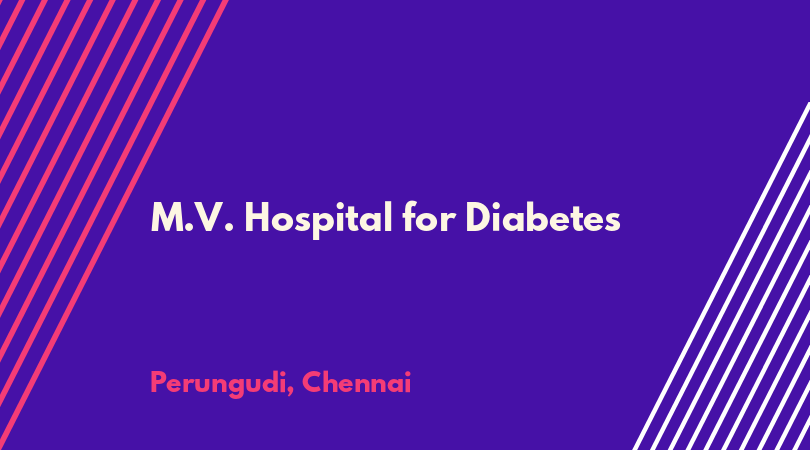 M.V. Hospital for Diabetes

Perungudi, Chennai